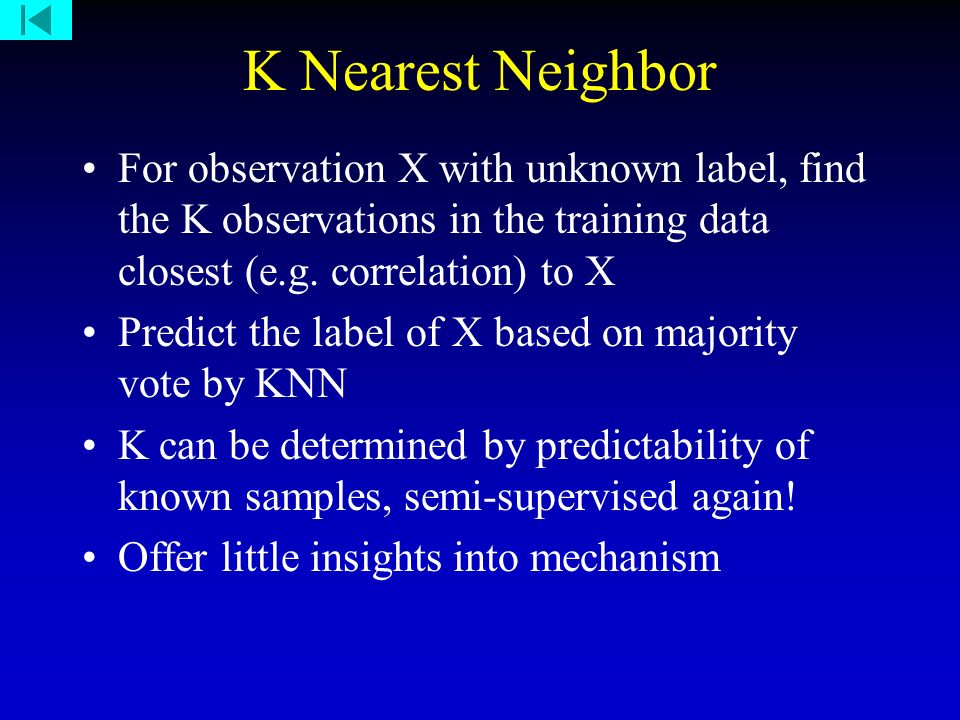 K Nearest Neighbor

• For observation X with unknown label, find the K observations in the training data closest (e.g. correlation) to X

• Predict the label of X based on majority vote by KNN

• K can be determined by predictability of known samples, semi-supervised again!

• Offer little insights into mechanism